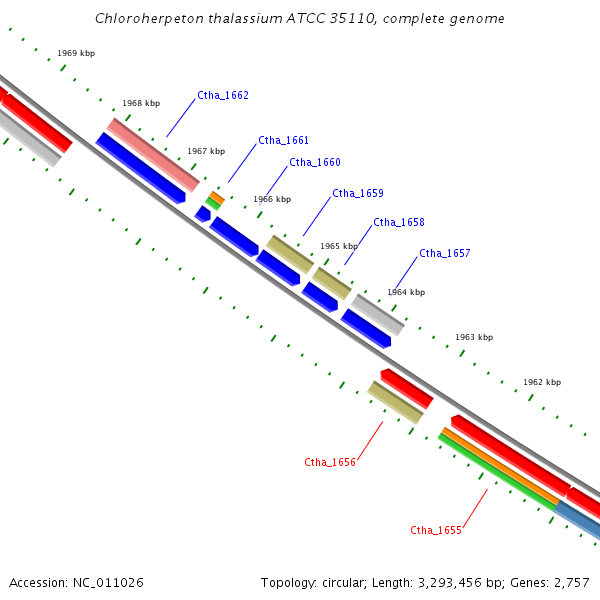 Chloroherpeton thalassium ATCC 35110, complete genome

1969 kbp
1968 kbp
Ctha_1662
1967 kbp
Ctha_1661
Ctha_1660
1966 kbp
Ctha_1659
Ctha_1658
1965 kbp
Ctha_1657
1964 kbp
1963 kbp
1962 kbp
Ctha_1656
Ctha_1655

Accession: NC_011026

Topology: circular; Length: 3,293,456 bp; Genes: 2,757